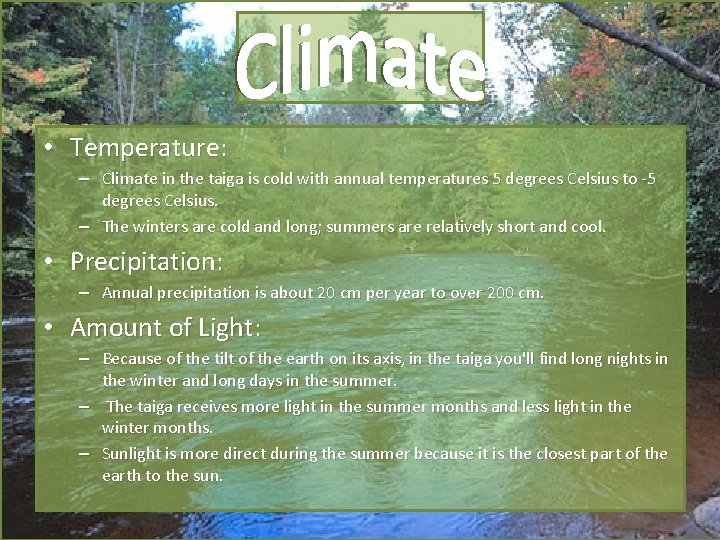 Climate

• Temperature:
– Climate in the taiga is cold with annual temperatures 5 degrees Celsius to -5 degrees Celsius.
– The winters are cold and long; summers are relatively short and cool.

• Precipitation:
– Annual precipitation is about 20 cm per year to over 200 cm.

• Amount of Light:
– Because of the tilt of the earth on its axis, in the taiga you'll find long nights in the winter and long days in the summer.
– The taiga receives more light in the summer months and less light in the winter months.
– Sunlight is more direct during the summer because it is the closest part of the earth to the sun.